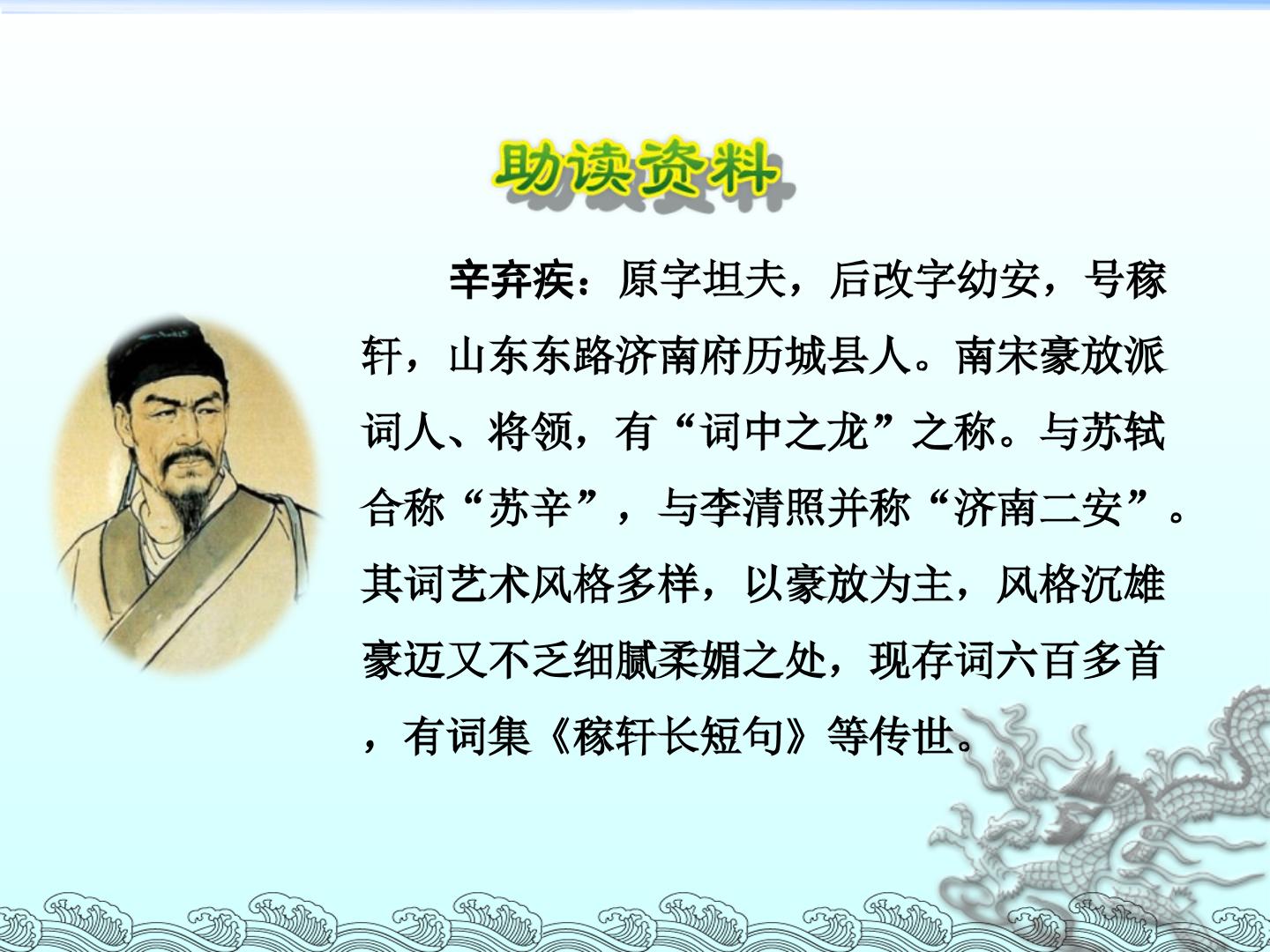 助读资料

辛弃疾：原字坦夫，后改字幼安，号稼轩，山东东路济南府历城县人。南宋豪放派词人、将领，有“词中之龙”之称。与苏轼合称“苏辛”，与李清照并称“济南二安”。其词艺术风格多样，以豪放为主，风格沉雄豪迈又不乏细腻柔媚之处，现存词六百多首，有词集《稼轩长短句》等传世。